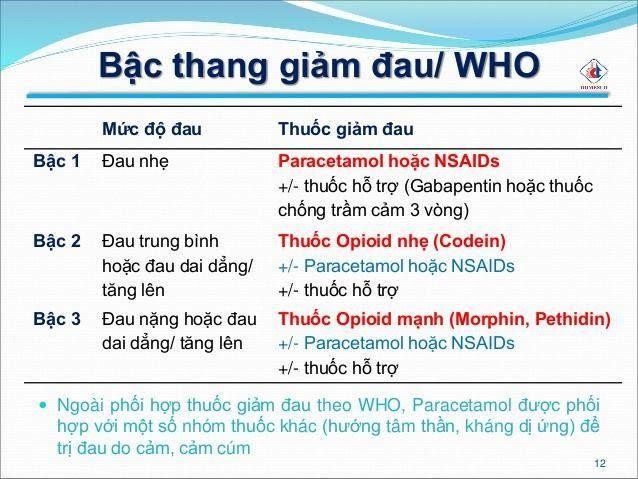 Bậc thang giảm đau/ WHO

|  | Mức độ đau | Thuốc giảm đau |
|---|---|---|
| Bậc 1 | Đau nhẹ | Paracetamol hoặc NSAIDs +/- thuốc hỗ trợ (Gabapentin hoặc thuốc chống trầm cảm 3 vòng) |
| Bậc 2 | Đau trung bình hoặc đau dai dẳng/ tăng lên | Thuốc Opioid nhẹ (Codein) +/- Paracetamol hoặc NSAIDs +/- thuốc hỗ trợ |
| Bậc 3 | Đau nặng hoặc đau dai dẳng/ tăng lên | Thuốc Opioid mạnh (Morphin, Pethidin) +/- Paracetamol hoặc NSAIDs +/- thuốc hỗ trợ |

• Ngoài phối hợp thuốc giảm đau theo WHO, Paracetamol được phối hợp với một số nhóm thuốc khác (hướng tâm thần, kháng dị ứng) để trị đau do cảm, cảm cúm

12